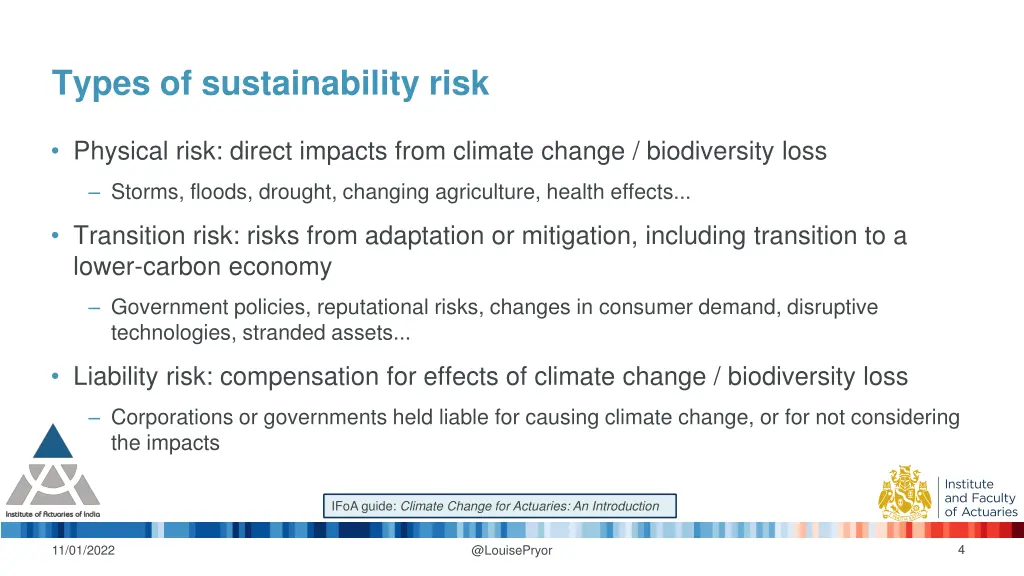 Types of sustainability risk

• Physical risk: direct impacts from climate change / biodiversity loss

– Storms, floods, drought, changing agriculture, health effects...

• Transition risk: risks from adaptation or mitigation, including transition to a lower-carbon economy

– Government policies, reputational risks, changes in consumer demand, disruptive technologies, stranded assets...

• Liability risk: compensation for effects of climate change / biodiversity loss

– Corporations or governments held liable for causing climate change, or for not considering the impacts

Institute of Actuaries of India

IFoA guide: Climate Change for Actuaries: An Introduction

Institute and Faculty of Actuaries

11/01/2022

@LouisePryor

4